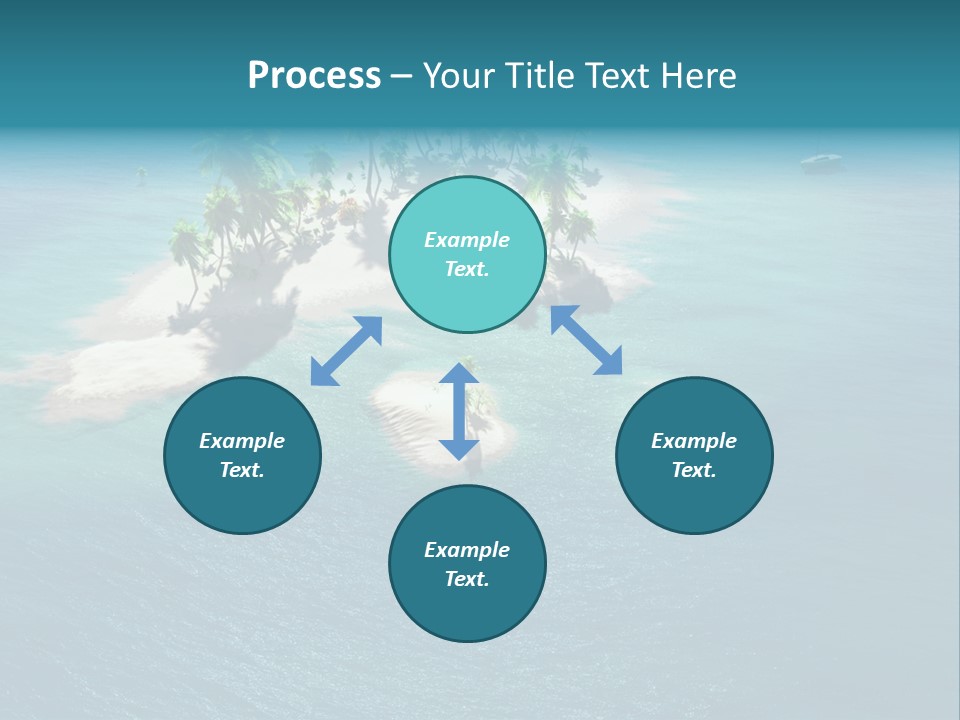 Process – Your Title Text Here

Example Text.

Example Text.

Example Text.

Example Text.